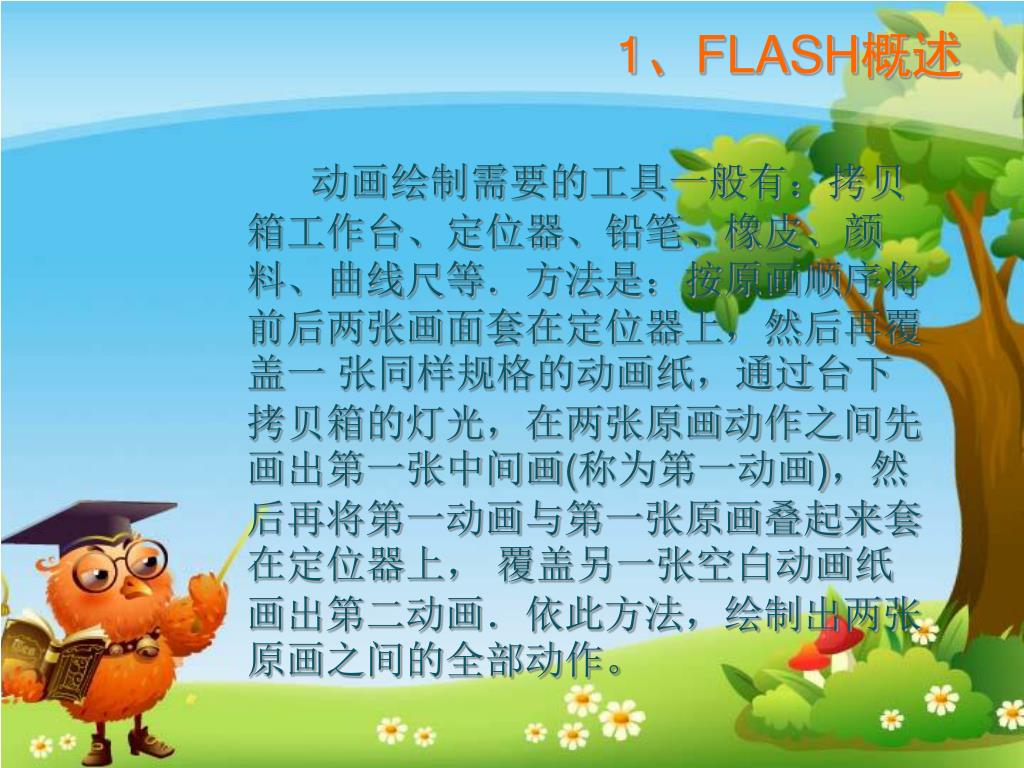 1、FLASH概述

动画绘制需要的工具一般有：拷贝箱工作台、定位器、铅笔、橡皮、颜料、曲线尺等．方法是：按原画顺序将前后两张画面套在定位器上，然后再覆盖一 张同样规格的动画纸，通过台下拷贝箱的灯光，在两张原画动作之间先画出第一张中间画(称为第一动画)，然后再将第一动画与第一张原画叠起来套在定位器上， 覆盖另一张空白动画纸画出第二动画．依此方法，绘制出两张原画之间的全部动作。